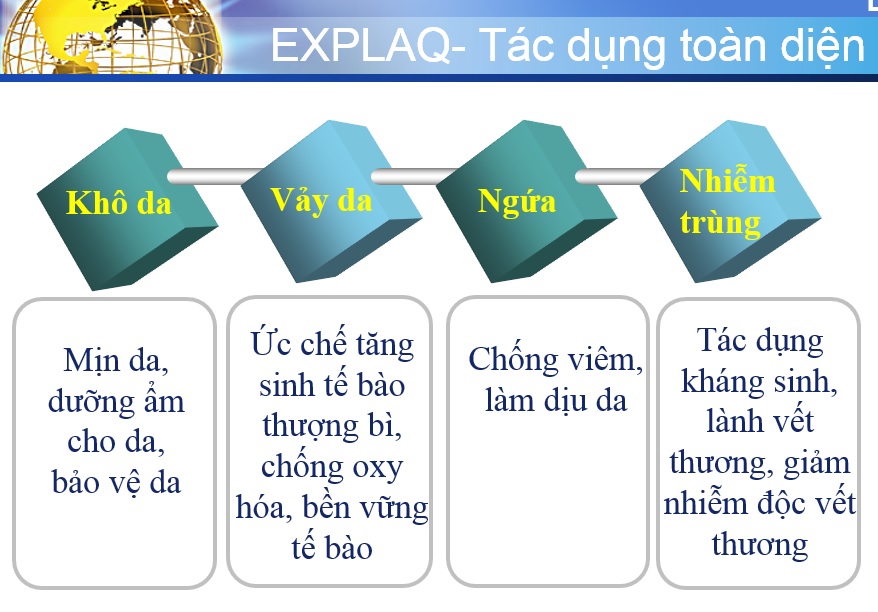 EXPLAQ- Tác dụng toàn diện

Khô da

Vảy da

Ngứa

Nhiễm trùng

Mịn da, dưỡng ẩm cho da, bảo vệ da

Ức chế tăng sinh tế bào thượng bì, chống oxy hóa, bền vững tế bào

Chống viêm, làm dịu da

Tác dụng kháng sinh, lành vết thương, giảm nhiễm độc vết thương